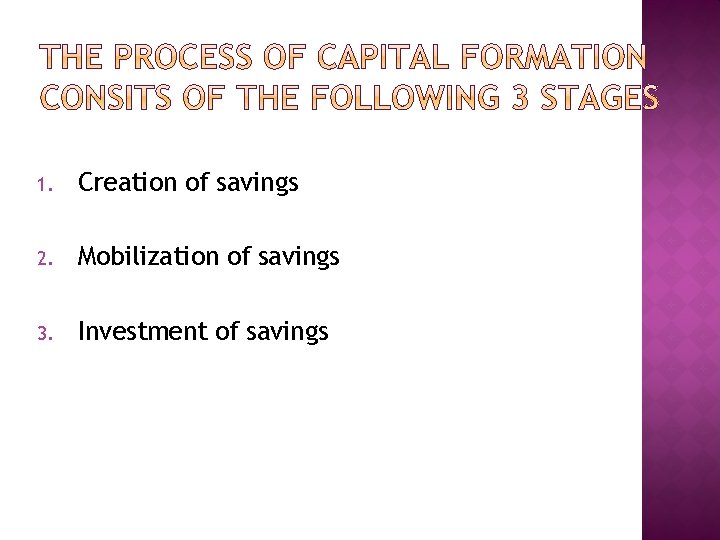 THE PROCESS OF CAPITAL FORMATION CONSITS OF THE FOLLOWING 3 STAGES

1. Creation of savings

2. Mobilization of savings

3. Investment of savings